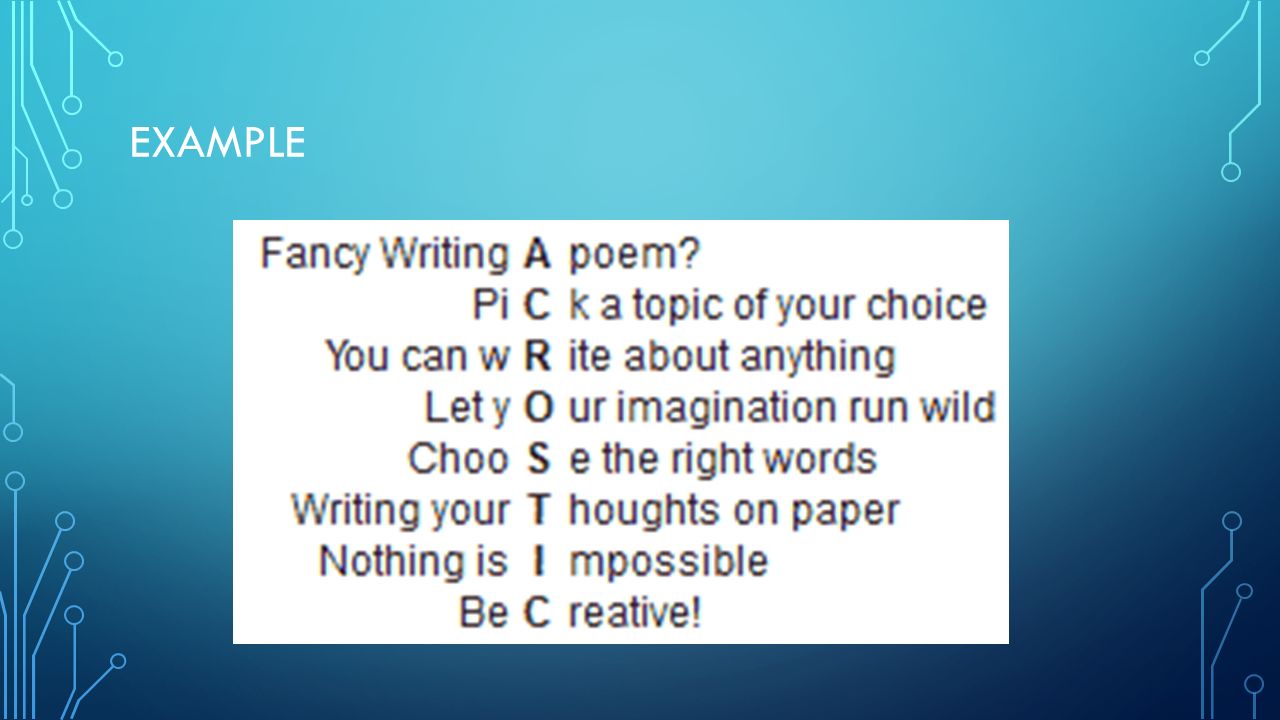 EXAMPLE

Fancy Writing A poem?
Pi C k a topic of your choice
You can w R ite about anything
Let y O ur imagination run wild
Choo S e the right words
Writing your T houghts on paper
Nothing is I mpossible
Be C reative!